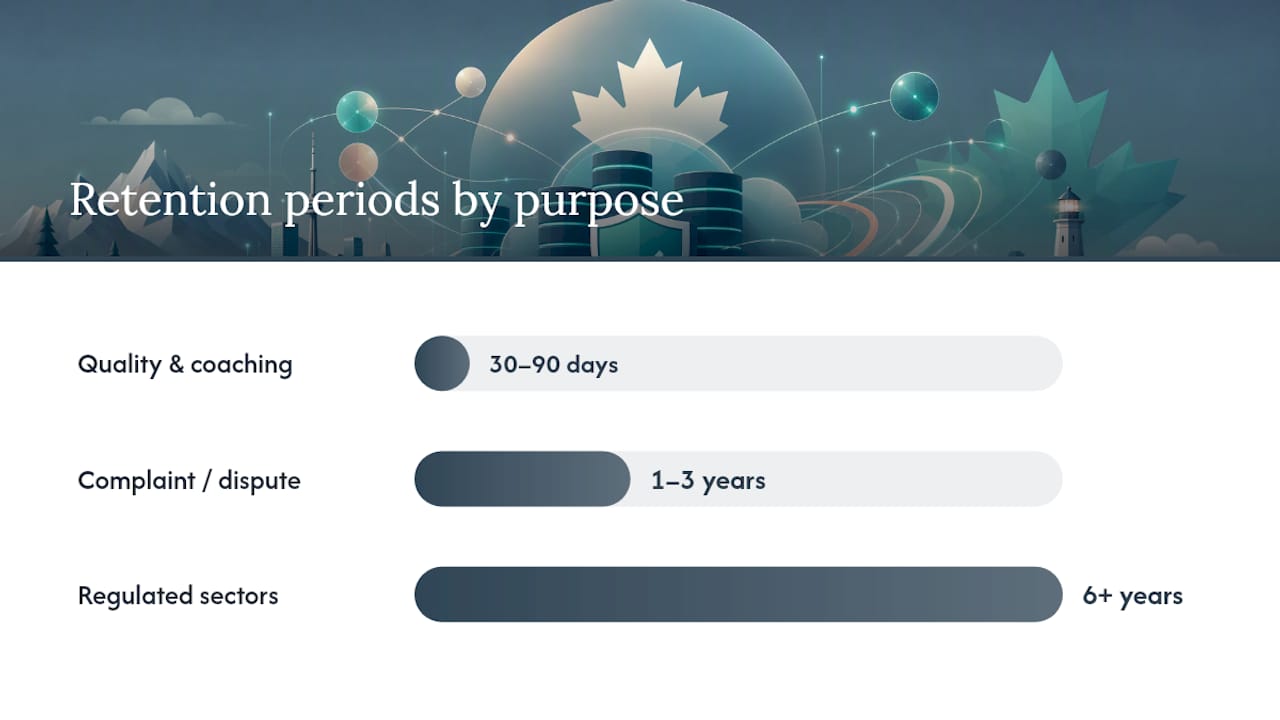 Retention periods by purpose

Quality & coaching 30–90 days

Complaint / dispute 1–3 years

Regulated sectors 6+ years